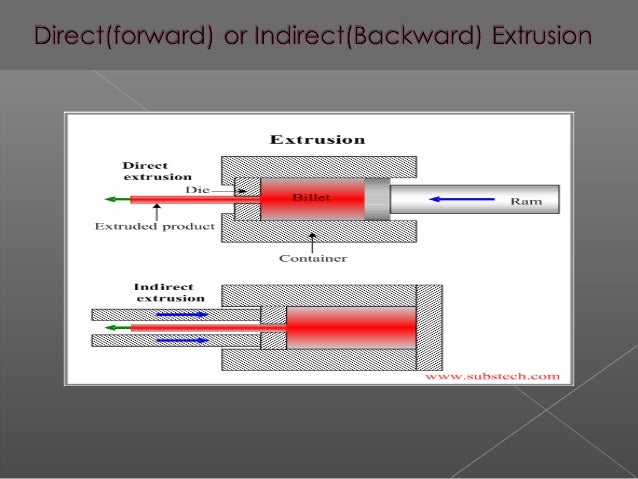 Direct(forward) or Indirect(Backward) Extrusion

Extrusion

Direct extrusion

Die

Billet

Ram

Extruded product

Container

Indirect extrusion

www.substech.com